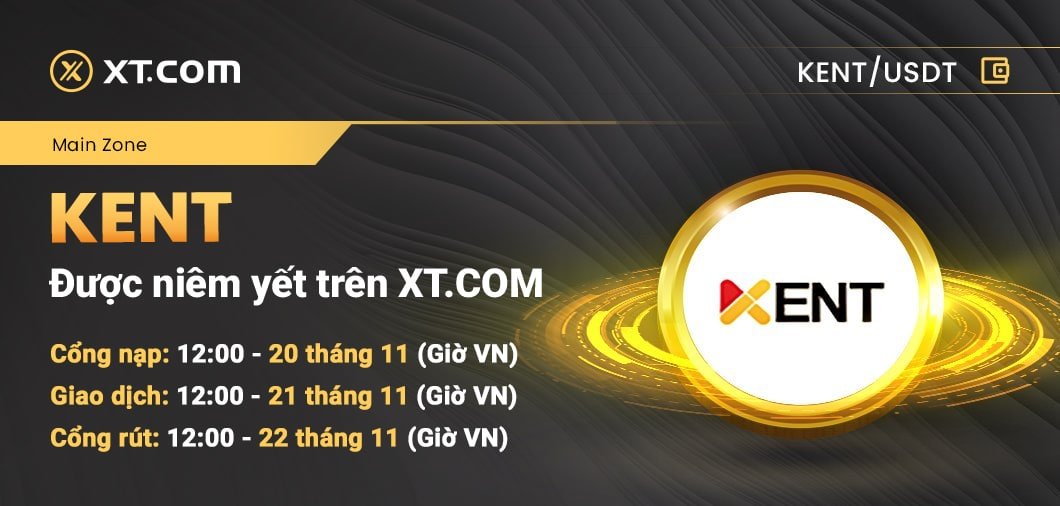 XT.COM

KENT/USDT

Main Zone

KENT

Được niêm yết trên XT.COM

Cổng nạp: 12:00 - 20 tháng 11 (Giờ VN)
Giao dịch: 12:00 - 21 tháng 11 (Giờ VN)
Cổng rút: 12:00 - 22 tháng 11 (Giờ VN)

KENT